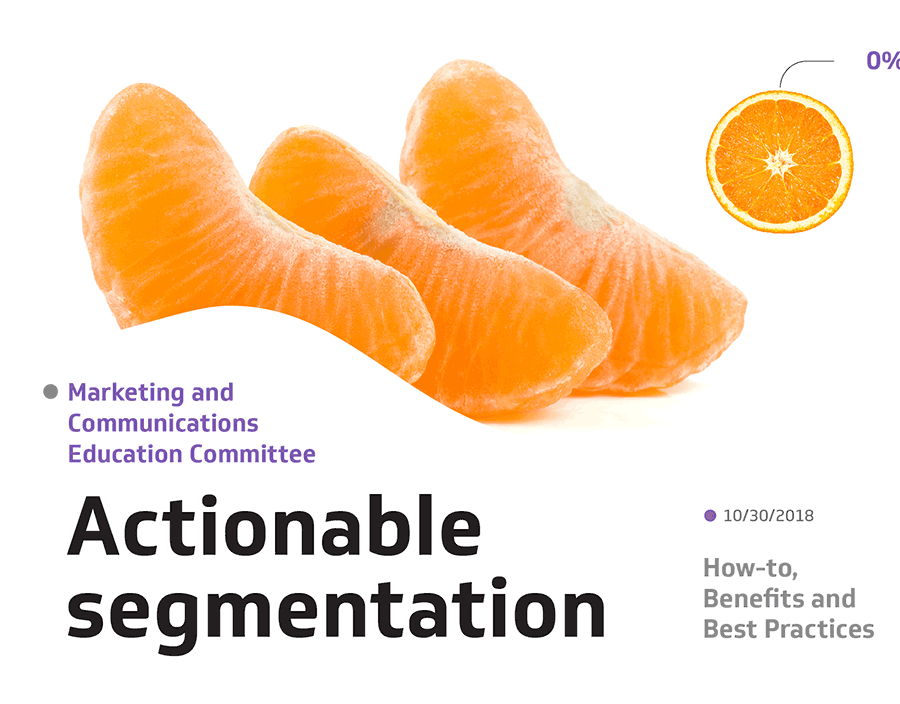 0%

Marketing and Communications Education Committee

Actionable segmentation

10/30/2018

How-to, Benefits and Best Practices